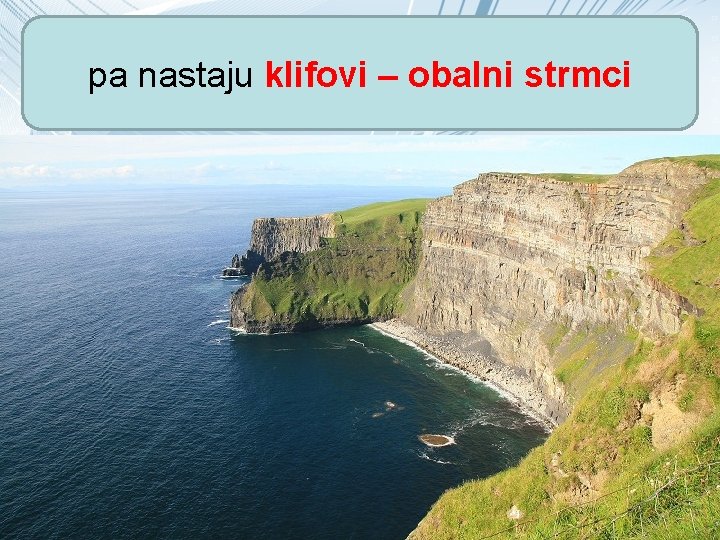 pa nastaju klifovi – obalni strmci